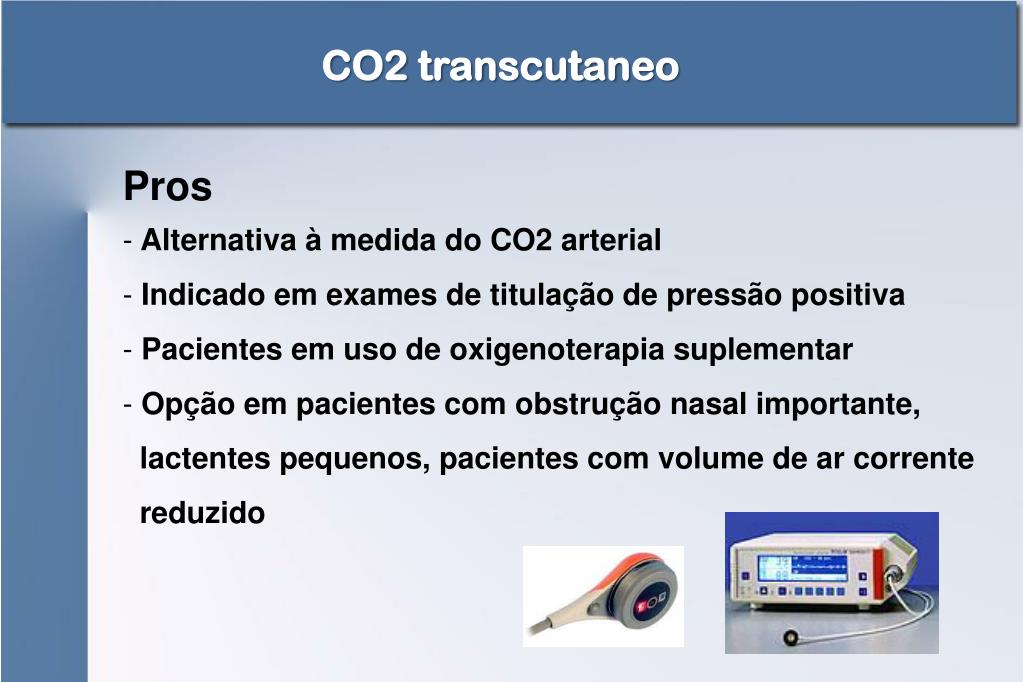 CO2 transcutaneo

Pros

- Alternativa à medida do CO2 arterial

- Indicado em exames de titulação de pressão positiva

- Pacientes em uso de oxigenoterapia suplementar

- Opção em pacientes com obstrução nasal importante, lactentes pequenos, pacientes com volume de ar corrente reduzido